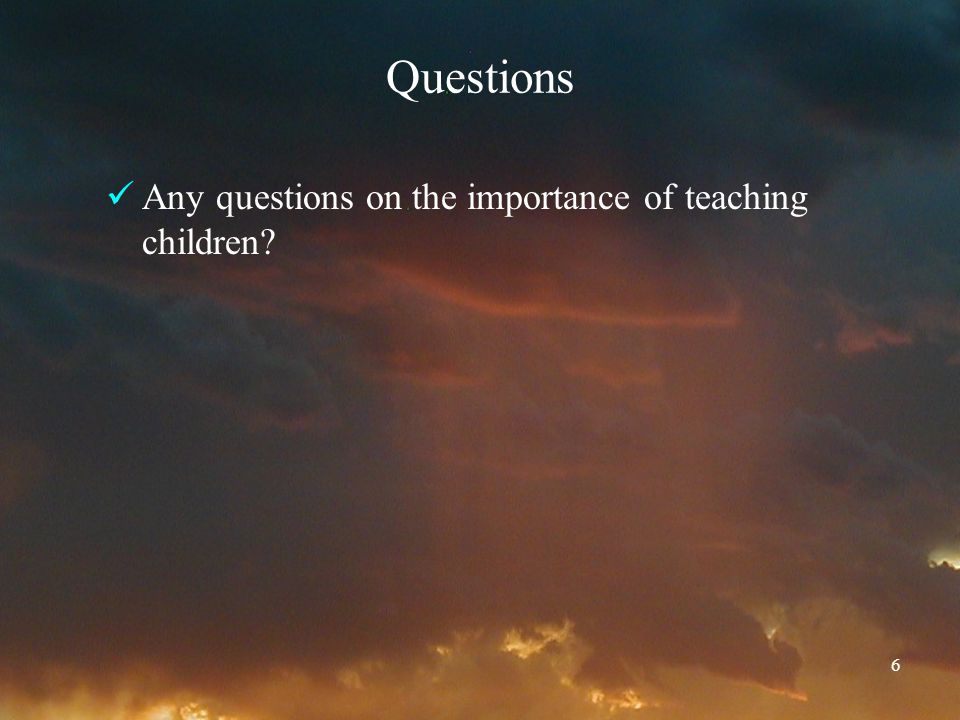 Questions

✓ Any questions on the importance of teaching children?

6